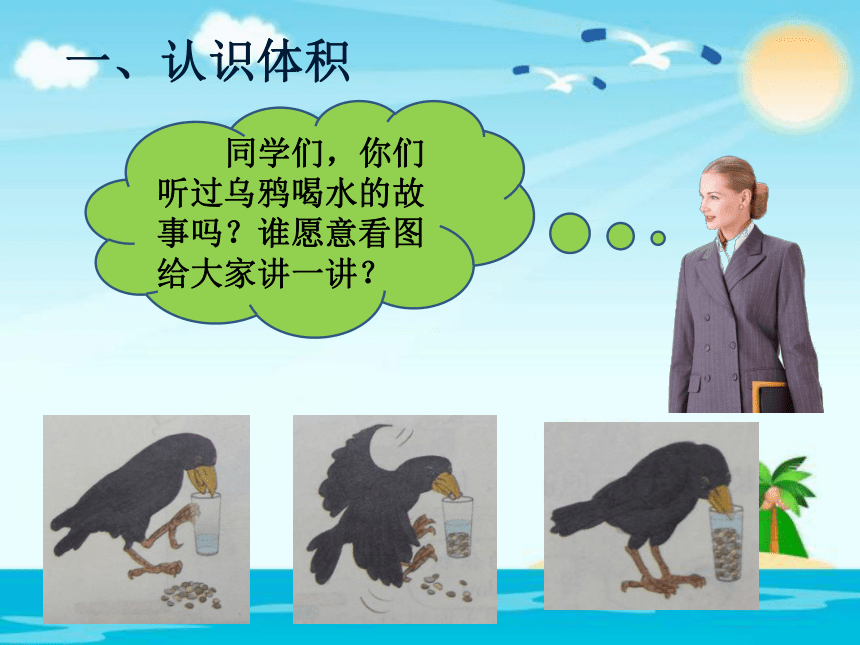 一、认识体积

同学们，你们听过乌鸦喝水的故事吗？谁愿意看图给大家讲一讲？